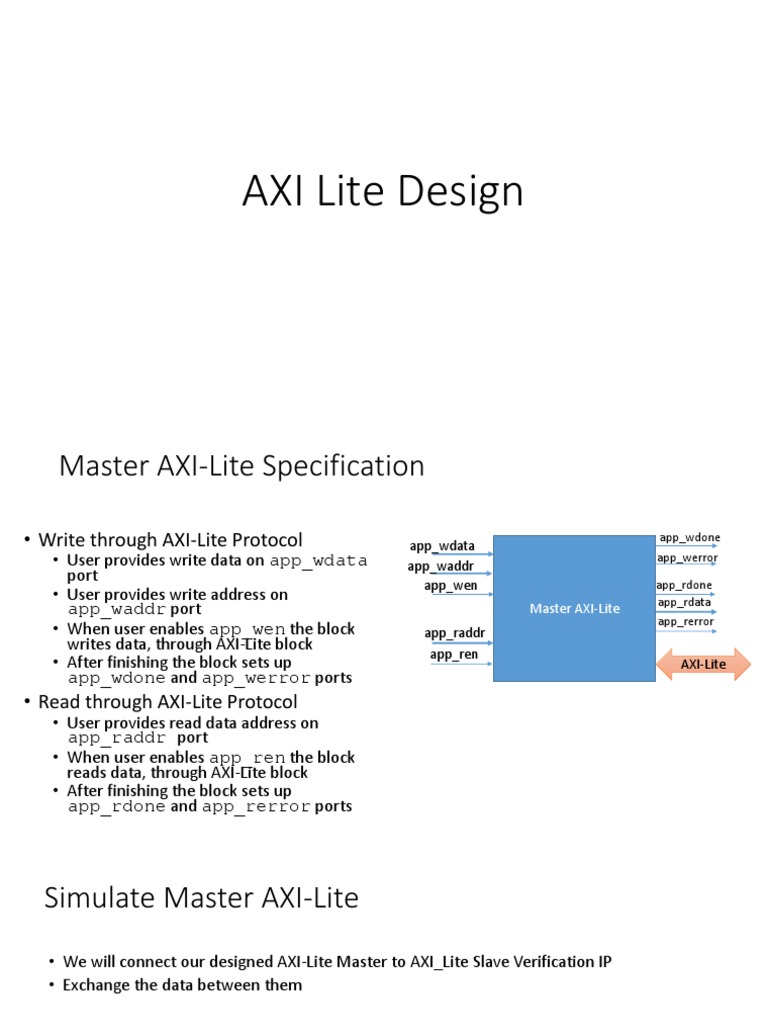 AXI Lite Design

Master AXI-Lite Specification

• Write through AXI-Lite Protocol
  • User provides write data on app_wdata port
  • User provides write address on app_waddr port
  • When user enables app_wen the block writes data, through AXI-Lite block
  • After finishing the block sets up app_wdone and app_werror ports
• Read through AXI-Lite Protocol
  • User provides read data address on app_raddr port
  • When user enables app_ren the block reads data, through AXI-Lite block
  • After finishing the block sets up app_rdone and app_rerror ports

app_wdata
app_waddr
app_wen
app_raddr
app_ren
Master AXI-Lite
app_wdone
app_werror
app_rdone
app_rdata
app_rerror
AXI-Lite

Simulate Master AXI-Lite

• We will connect our designed AXI-Lite Master to AXI_Lite Slave Verification IP
• Exchange the data between them